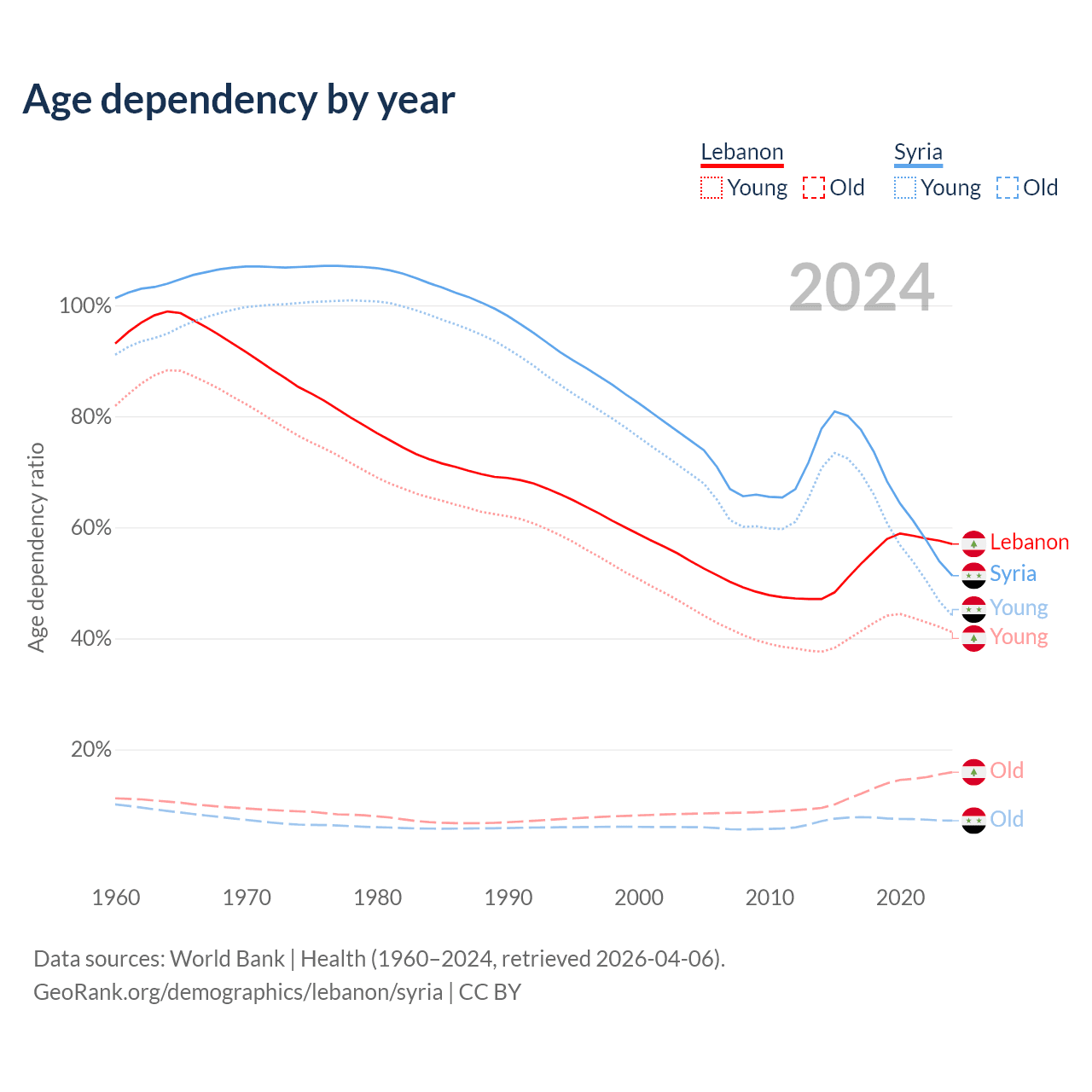 Age dependency by year

Lebanon
Young Old

Syria
Young Old

2024

Age dependency ratio

100%
80%
60%
40%
20%

Lebanon
Syria
Young
Young
Old
Old

1960 1970 1980 1990 2000 2010 2020

Data sources: World Bank | Health (1960–2024, retrieved 2026-04-06).
GeoRank.org/demographics/lebanon/syria | CC BY